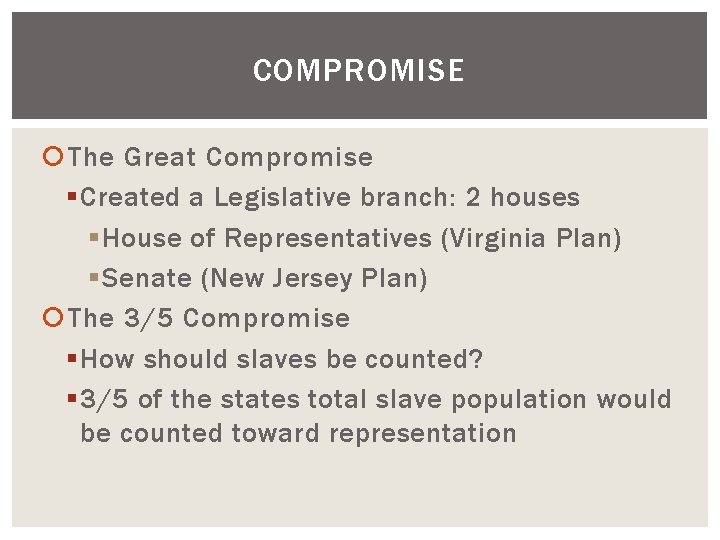 COMPROMISE

The Great Compromise

Created a Legislative branch: 2 houses

House of Representatives (Virginia Plan)

Senate (New Jersey Plan)

The 3/5 Compromise

How should slaves be counted?

3/5 of the states total slave population would be counted toward representation